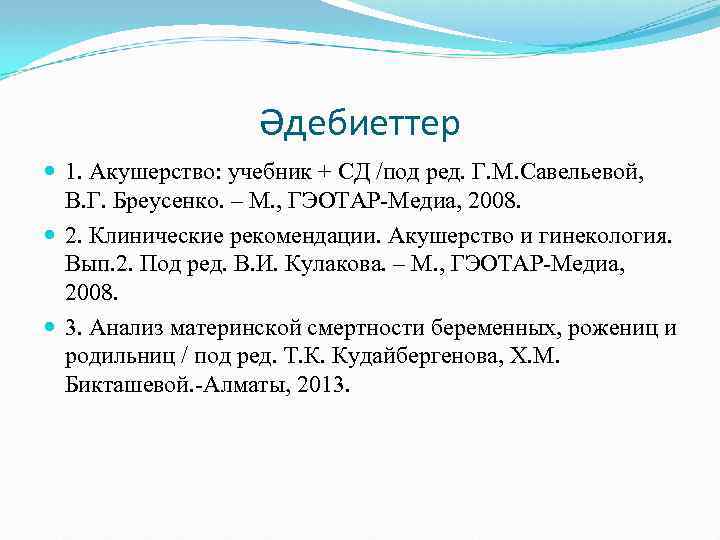 Әдебиеттер

1. Акушерство: учебник + СД /под ред. Г.М.Савельевой, В.Г. Бреусенко. – М., ГЭОТАР-Медиа, 2008.

2. Клинические рекомендации. Акушерство и гинекология. Вып.2. Под ред. В.И. Кулакова. – М., ГЭОТАР-Медиа, 2008.

3. Анализ материнской смертности беременных, рожениц и родильниц / под ред. Т.К. Кудайбергенова, Х.М. Бикташевой.-Алматы, 2013.